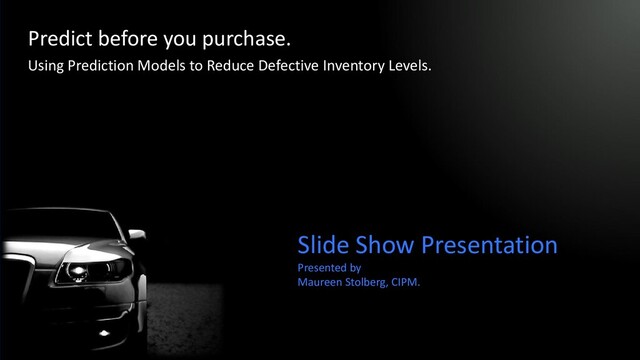 Predict before you purchase.
Using Prediction Models to Reduce Defective Inventory Levels.

Slide Show Presentation
Presented by
Maureen Stolberg, CIPM.